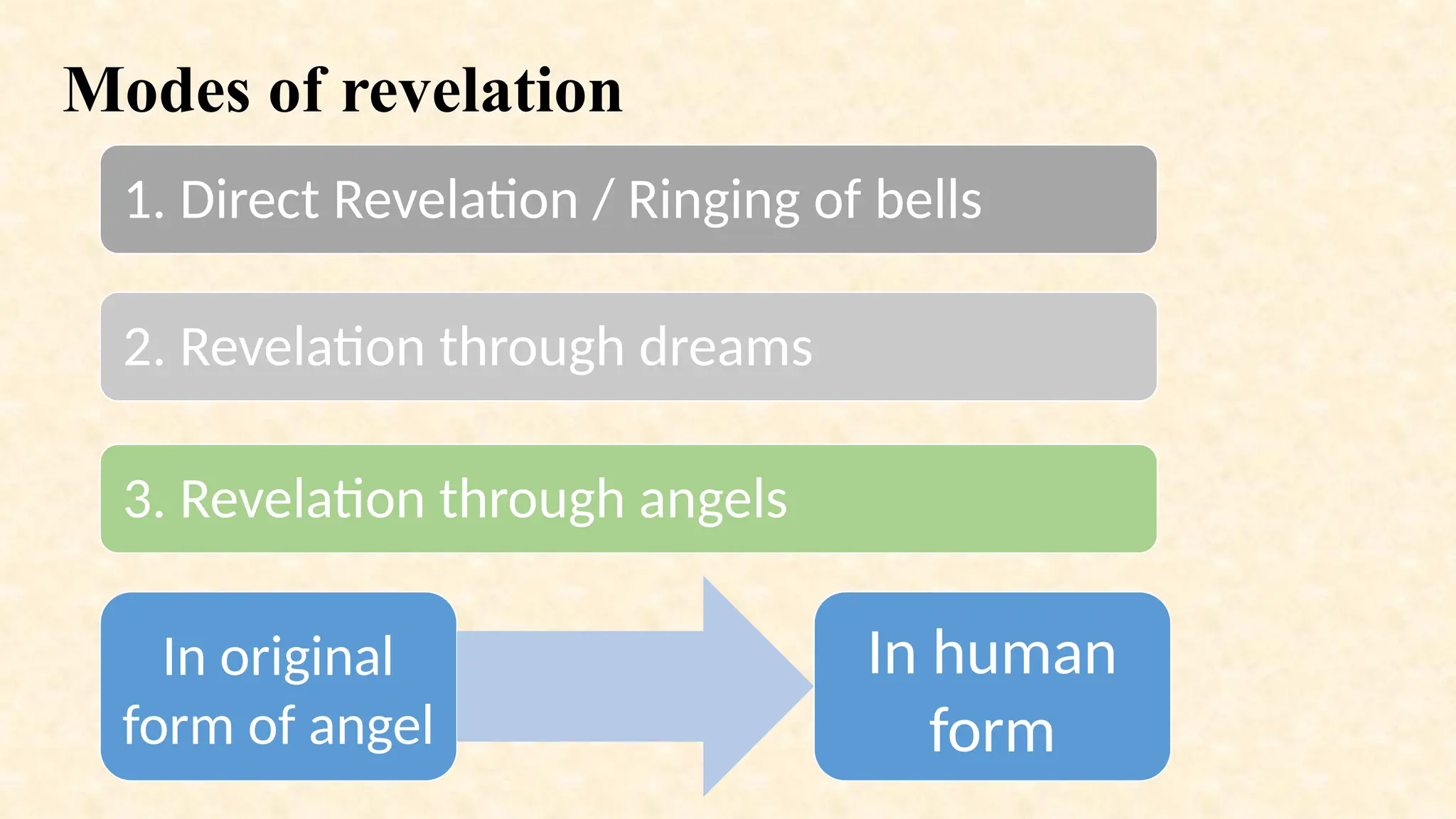 Modes of revelation

1. Direct Revelation / Ringing of bells

2. Revelation through dreams

3. Revelation through angels

In original form of angel

In human form